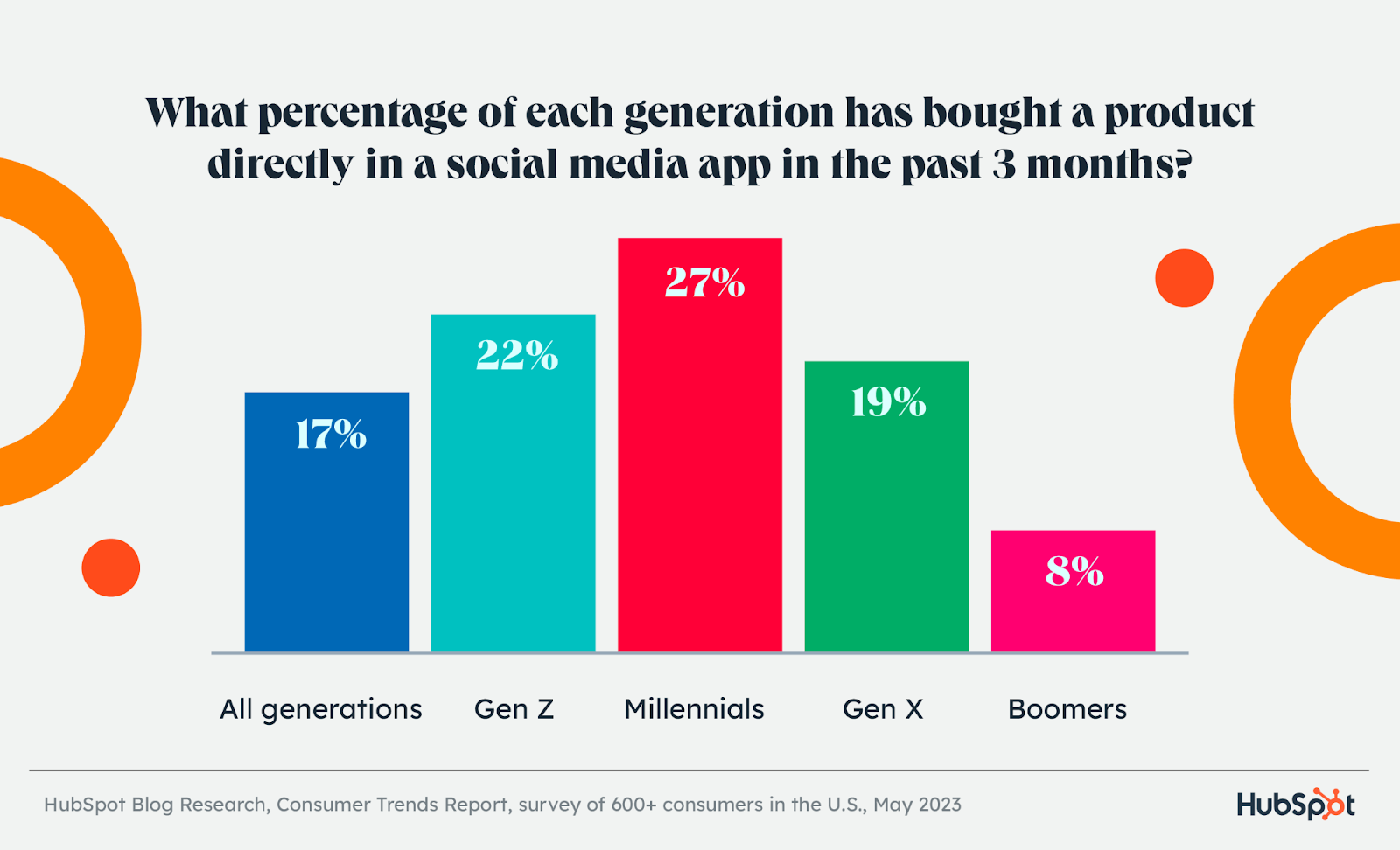 What percentage of each generation has bought a product directly in a social media app in the past 3 months?

17%
22%
27%
19%
8%

All generations
Gen Z
Millennials
Gen X
Boomers

HubSpot Blog Research, Consumer Trends Report, survey of 600+ consumers in the U.S., May 2023

HubSpot